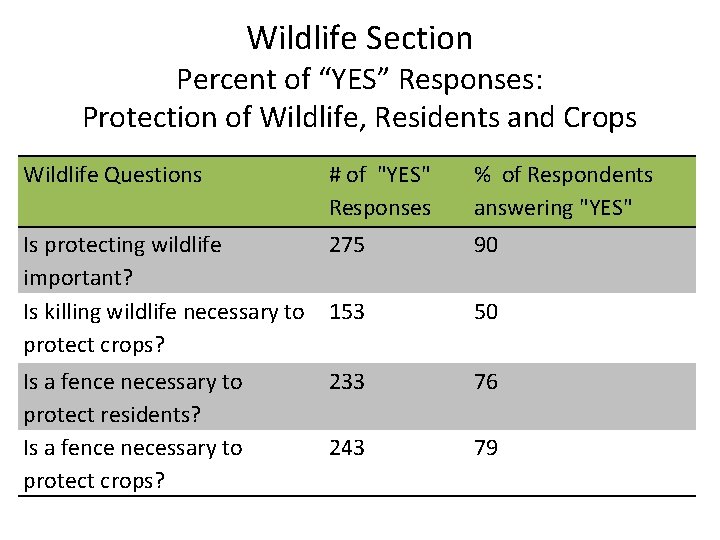 Wildlife Section
Percent of “YES” Responses:
Protection of Wildlife, Residents and Crops

| Wildlife Questions | # of "YES" Responses | % of Respondents answering "YES" |
|---|---|---|
| Is protecting wildlife important? | 275 | 90 |
| Is killing wildlife necessary to protect crops? | 153 | 50 |
| Is a fence necessary to protect residents? | 233 | 76 |
| Is a fence necessary to protect crops? | 243 | 79 |